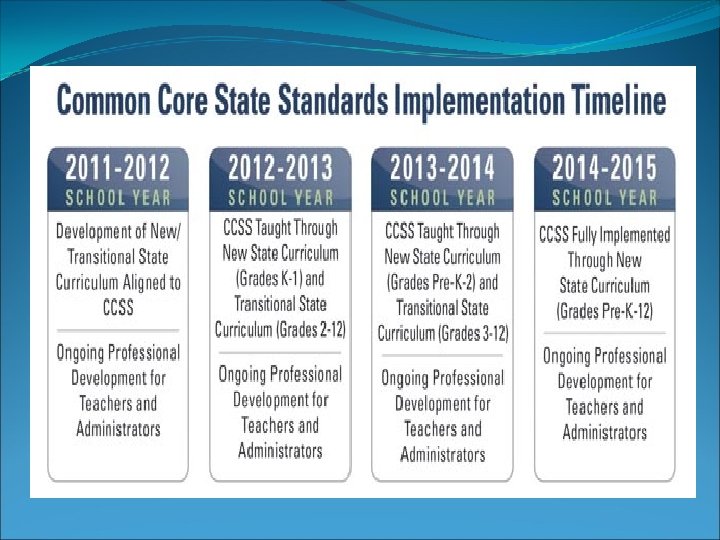 Common Core State Standards Implementation Timeline

2011-2012
SCHOOL YEAR

Development of New/ Transitional State Curriculum Aligned to CCSS

Ongoing Professional Development for Teachers and Administrators

2012-2013
SCHOOL YEAR

CCSS Taught Through New State Curriculum (Grades K-1) and Transitional State Curriculum (Grades 2-12)

Ongoing Professional Development for Teachers and Administrators

2013-2014
SCHOOL YEAR

CCSS Taught Through New State Curriculum (Grades Pre-K-2) and Transitional State Curriculum (Grades 3-12)

Ongoing Professional Development for Teachers and Administrators

2014-2015
SCHOOL YEAR

CCSS Fully Implemented Through New State Curriculum (Grades Pre-K-12)

Ongoing Professional Development for Teachers and Administrators